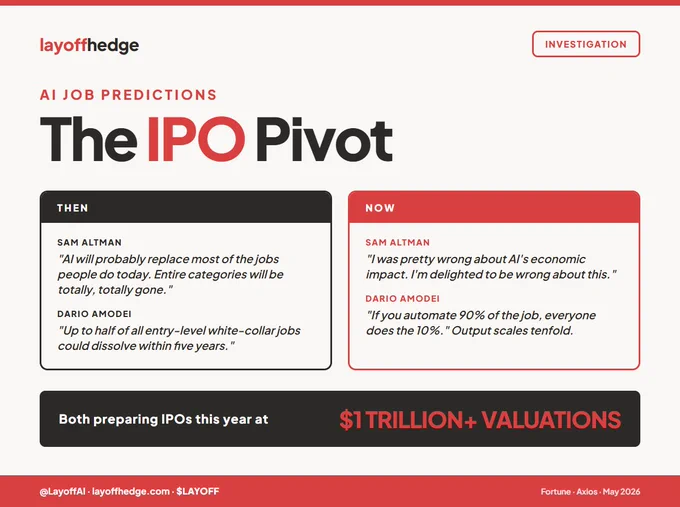 layoffhedge

INVESTIGATION

AI JOB PREDICTIONS

The IPO Pivot

THEN

SAM ALTMAN
"AI will probably replace most of the jobs people do today. Entire categories will be totally, totally gone."

DARIO AMODEI
"Up to half of all entry-level white-collar jobs could dissolve within five years."

NOW

SAM ALTMAN
"I was pretty wrong about AI's economic impact. I'm delighted to be wrong about this."

DARIO AMODEI
"If you automate 90% of the job, everyone does the 10%." Output scales tenfold.

Both preparing IPOs this year at $1 TRILLION+ VALUATIONS

@LayoffAI · layoffhedge.com · $LAYOFF

Fortune · Axios · May 2026